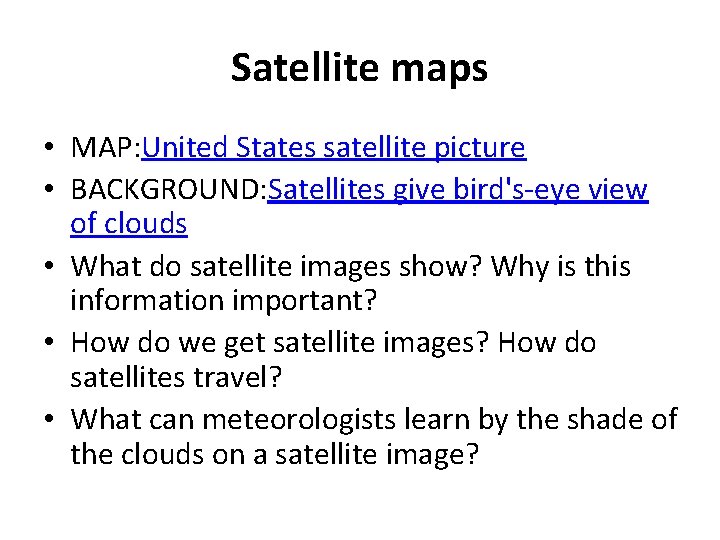 Satellite maps

• MAP:United States satellite picture
• BACKGROUND:Satellites give bird's-eye view of clouds
• What do satellite images show? Why is this information important?
• How do we get satellite images? How do satellites travel?
• What can meteorologists learn by the shade of the clouds on a satellite image?